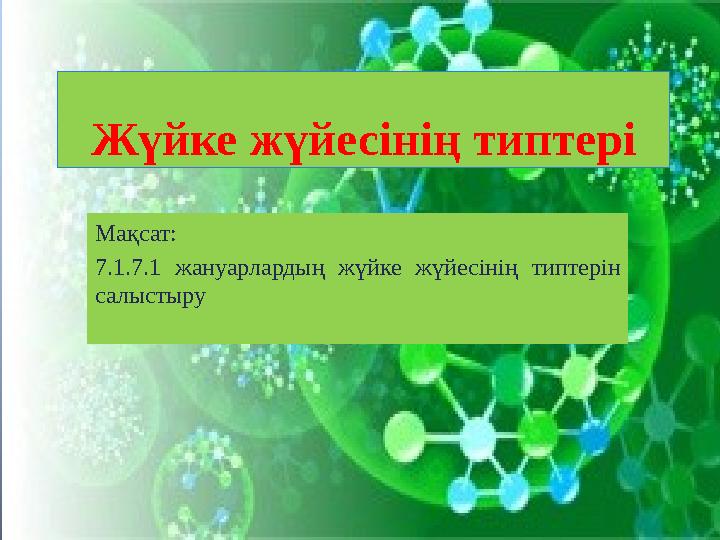 Жүйке жүйесінің типтері

Мақсат:

7.1.7.1 жануарлардың жүйке жүйесінің типтерін салыстыру